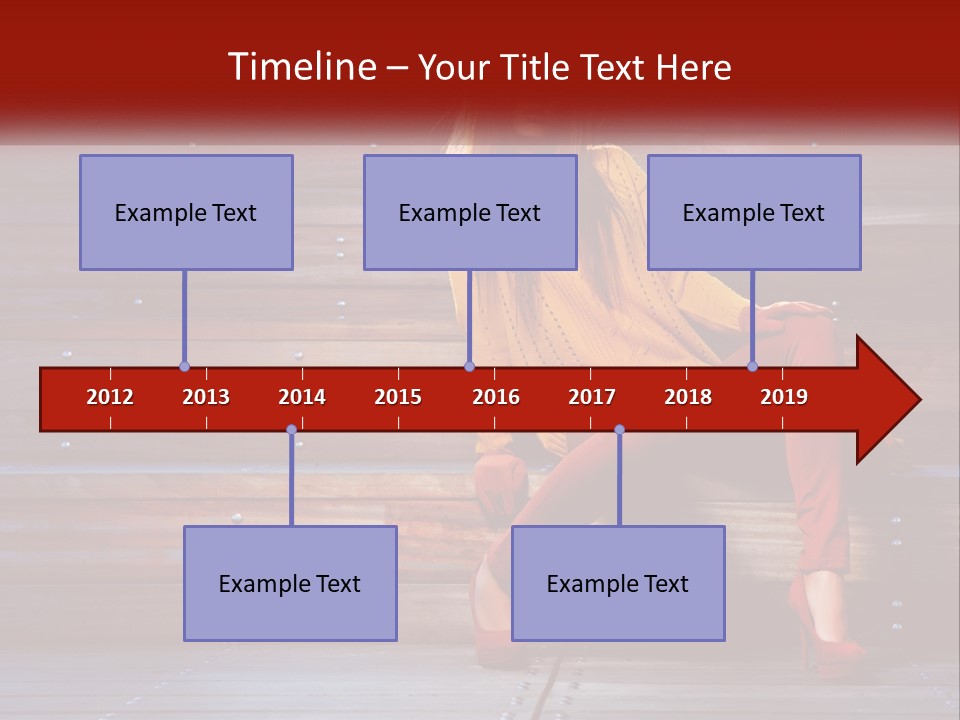 Timeline – Your Title Text Here

Example Text

Example Text

Example Text

2012 2013 2014 2015 2016 2017 2018 2019

Example Text

Example Text